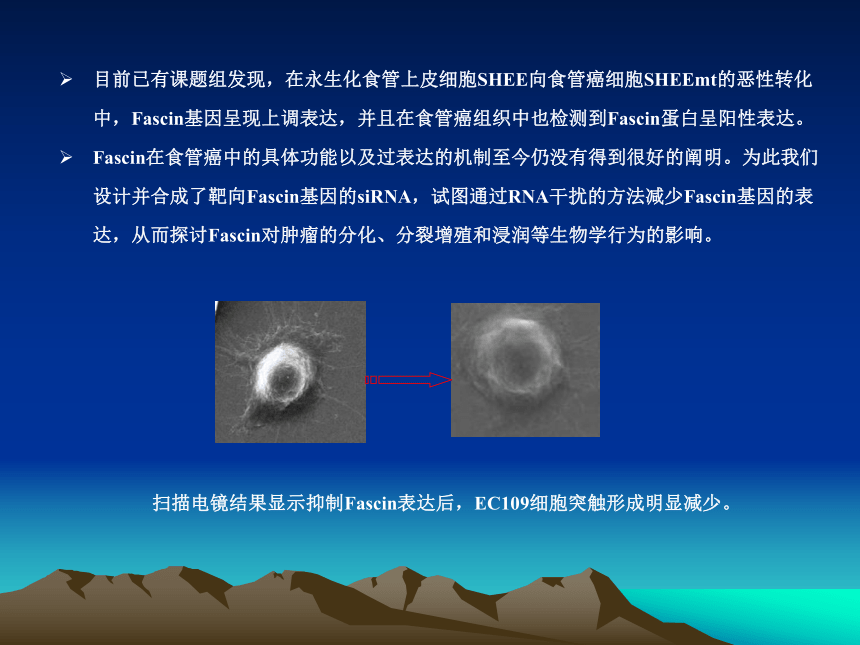 ➢ 目前已有课题组发现，在永生化食管上皮细胞SHEE向食管癌细胞SHEEmt的恶性转化中，Fascin基因呈现上调表达，并且在食管癌组织中也检测到Fascin蛋白呈阳性表达。

➢ Fascin在食管癌中的具体功能以及过表达的机制至今仍没有得到很好的阐明。为此我们设计并合成了靶向Fascin基因的siRNA，试图通过RNA干扰的方法减少Fascin基因的表达，从而探讨Fascin对肿瘤的分化、分裂增殖和浸润等生物学行为的影响。

扫描电镜结果显示抑制Fascin表达后，EC109细胞突触形成明显减少。